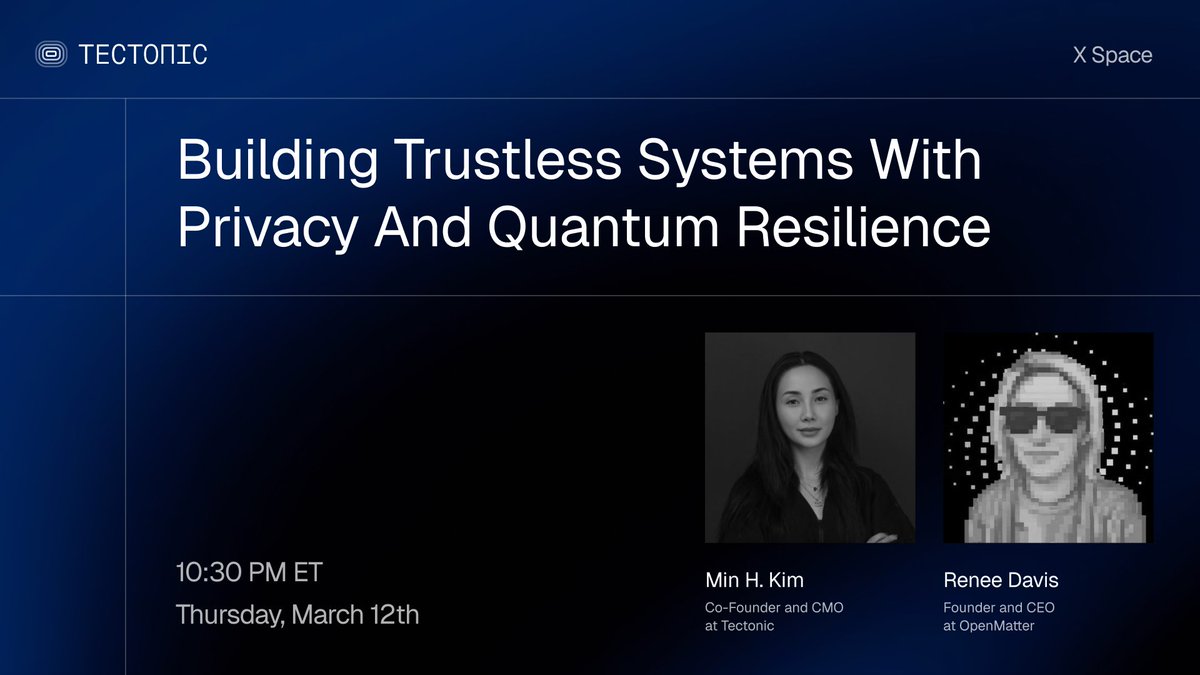 TECTONIC

X Space

Building Trustless Systems With Privacy And Quantum Resilience

10:30 PM ET
Thursday, March 12th

Min H. Kim
Co-Founder and CMO at Tectonic

Renee Davis
Founder and CEO at OpenMatter